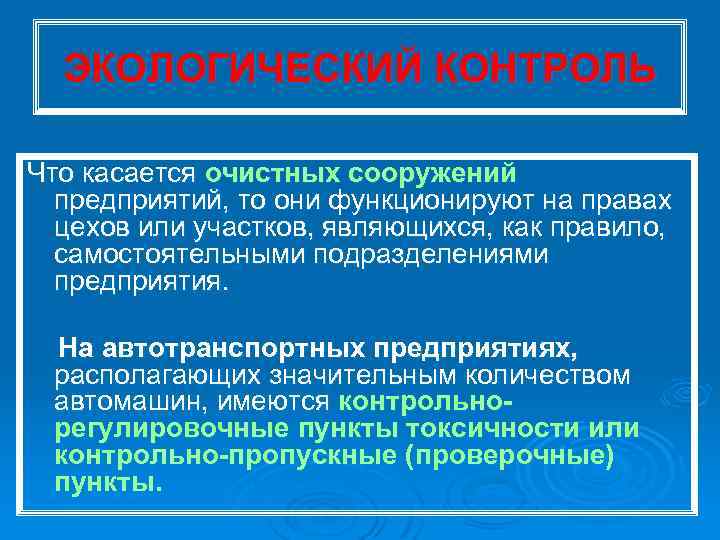 ЭКОЛОГИЧЕСКИЙ КОНТРОЛЬ

Что касается очистных сооружений предприятий, то они функционируют на правах цехов или участков, являющихся, как правило, самостоятельными подразделениями предприятия.

На автотранспортных предприятиях, располагающих значительным количеством автомашин, имеются контрольно-регулировочные пункты токсичности или контрольно-пропускные (проверочные) пункты.